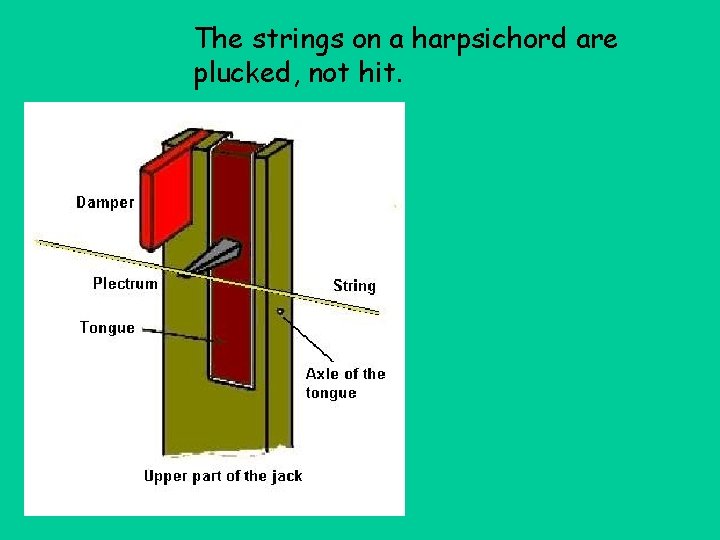 The strings on a harpsichord are plucked, not hit.

Damper

Plectrum

String

Tongue

Axle of the tongue

Upper part of the jack